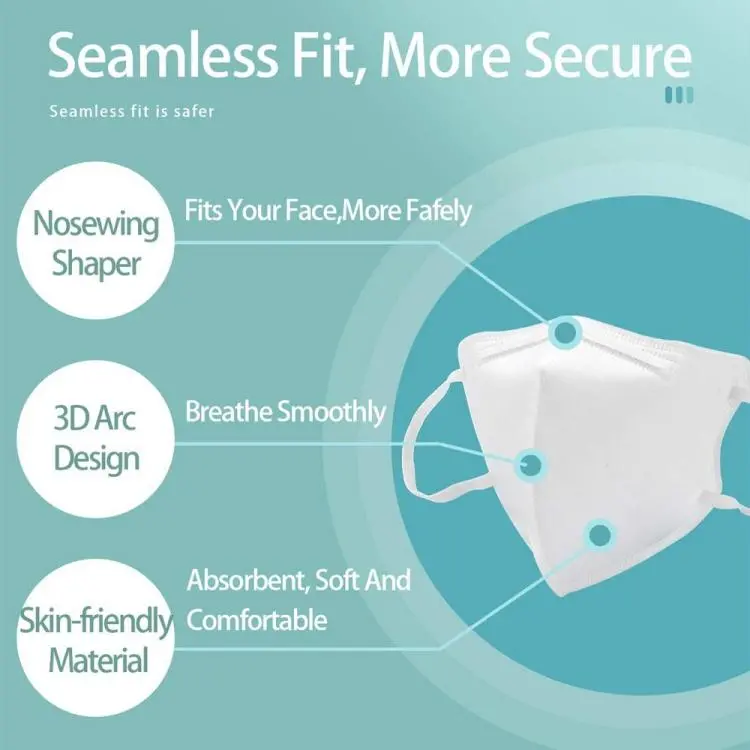 Seamless Fit, More Secure

Seamless fit is safer

Nosewing Shaper

Fits Your Face,More Fafely

3D Arc Design

Breathe Smoothly

Skin-friendly Material

Absorbent, Soft And Comfortable